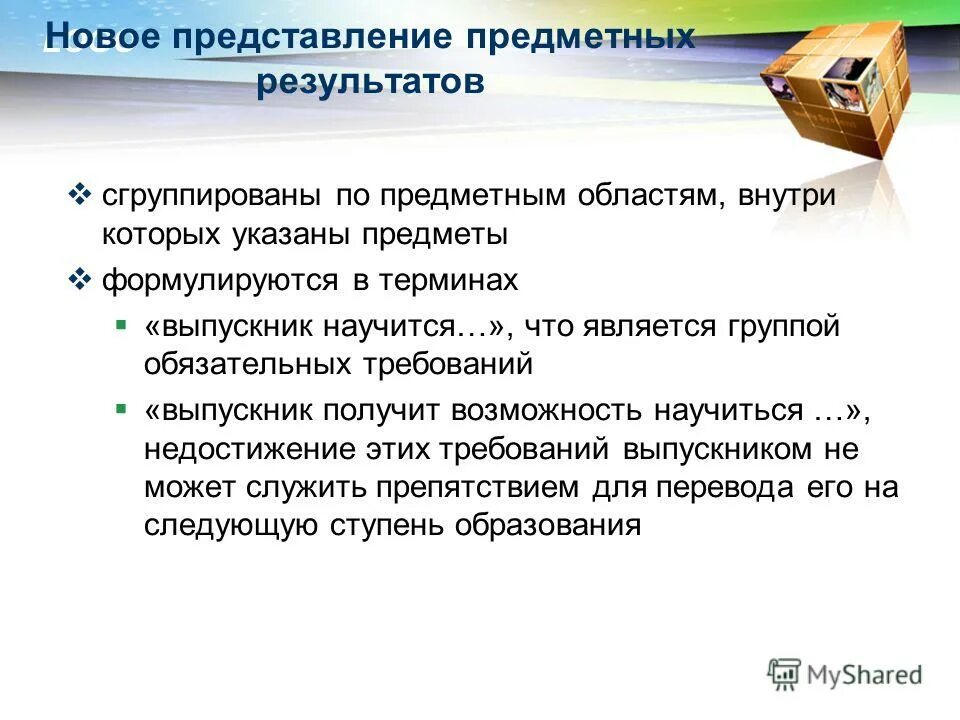 Новое представление предметных результатов

❖ сгруппированы по предметным областям, внутри которых указаны предметы

❖ формулируются в терминах

▪ «выпускник научится…», что является группой обязательных требований

▪ «выпускник получит возможность научиться …», недостижение этих требований выпускником не может служить препятствием для перевода его на следующую ступень образования

MyShared